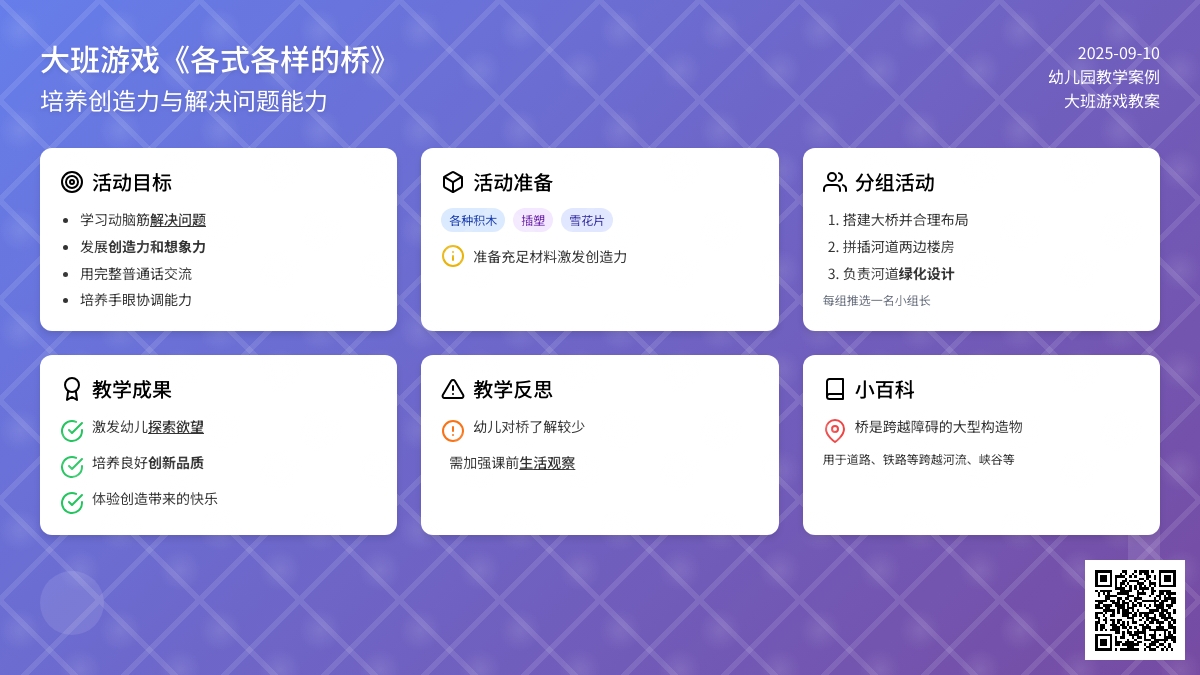 大班游戏《各式各样的桥》
培养创造力与解决问题能力

2025-09-10
幼儿园教学案例
大班游戏教案

活动目标
- 学习动脑筋解决问题
- 发展创造力和想象力
- 用完整普通话交流
- 培养手眼协调能力

活动准备
各种积木 插塑 雪花片
准备充足材料激发创造力

分组活动
1. 搭建大桥并合理布局
2. 拼插河道两边楼房
3. 负责河道绿化设计
每组推选一名小组长

教学成果
激发幼儿探索欲望
培养良好创新品质
体验创造带来的快乐

教学反思
幼儿对桥了解较少
需加强课前生活观察

小百科
桥是跨越障碍的大型构造物
用于道路、铁路等跨越河流、峡谷等